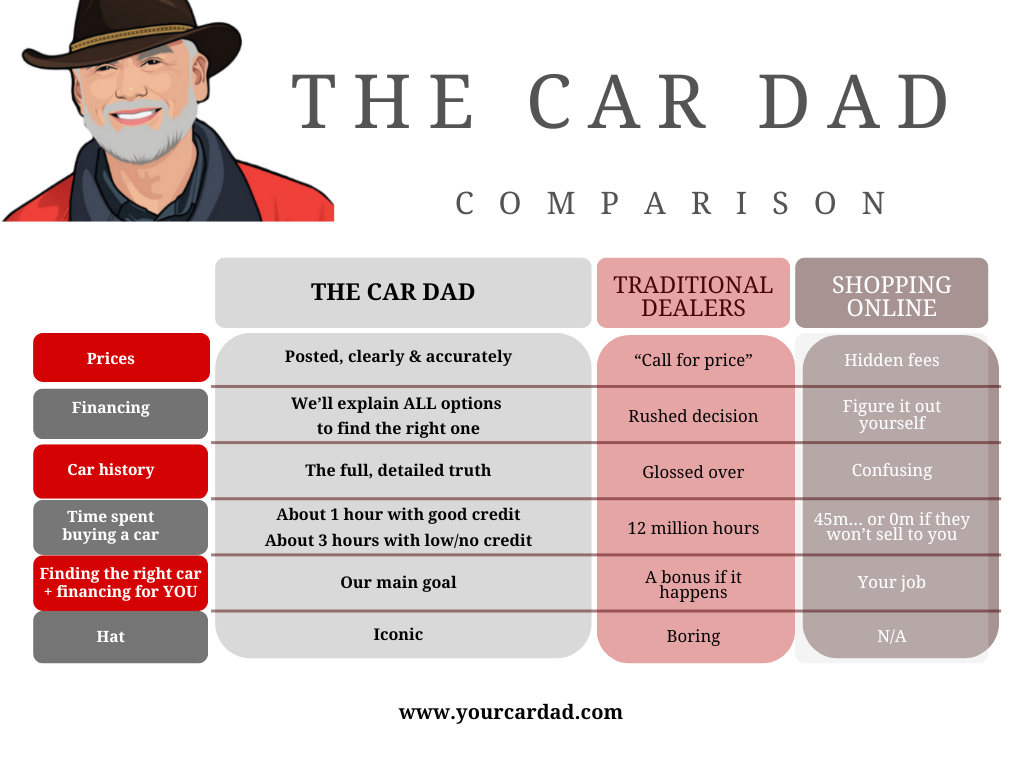 THE CAR DAD

COMPARISON

| | THE CAR DAD | TRADITIONAL DEALERS | SHOPPING ONLINE |
|---|---|---|---|
| Prices | Posted, clearly & accurately | “Call for price” | Hidden fees |
| Financing | We’ll explain ALL options to find the right one | Rushed decision | Figure it out yourself |
| Car history | The full, detailed truth | Glossed over | Confusing |
| Time spent buying a car | About 1 hour with good credit About 3 hours with low/no credit | 12 million hours | 45m... or 0m if they won’t sell to you |
| Finding the right car + financing for YOU | Our main goal | A bonus if it happens | Your job |
| Hat | Iconic | Boring | N/A |

www.yourcardad.com